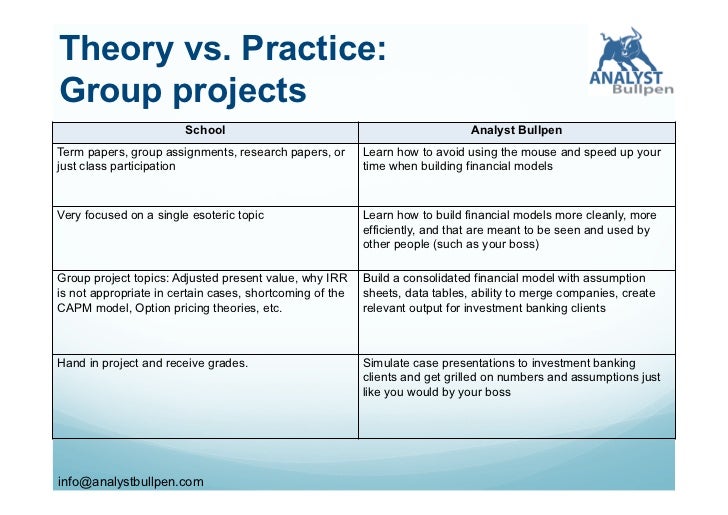 Theory vs. Practice: Group projects

ANALYST Bullpen

| School | Analyst Bullpen |
|---|---|
| Term papers, group assignments, research papers, or just class participation | Learn how to avoid using the mouse and speed up your time when building financial models |
| Very focused on a single esoteric topic | Learn how to build financial models more cleanly, more efficiently, and that are meant to be seen and used by other people (such as your boss) |
| Group project topics: Adjusted present value, why IRR is not appropriate in certain cases, shortcoming of the CAPM model, Option pricing theories, etc. | Build a consolidated financial model with assumption sheets, data tables, ability to merge companies, create relevant output for investment banking clients |
| Hand in project and receive grades. | Simulate case presentations to investment banking clients and get grilled on numbers and assumptions just like you would by your boss |

info@analystbullpen.com